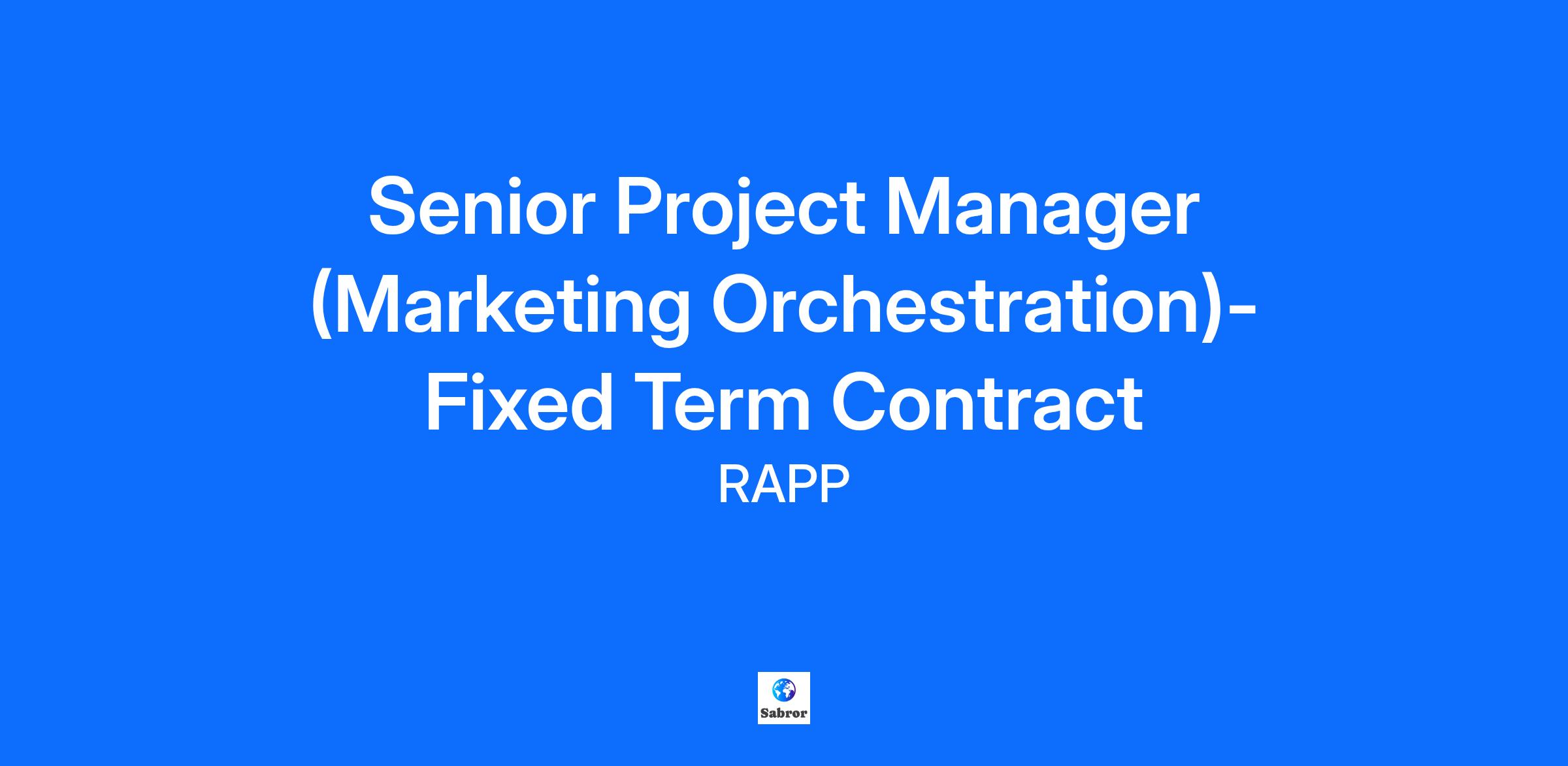 Senior Project Manager (Marketing Orchestration)- Fixed Term Contract

RAPP

Sabror